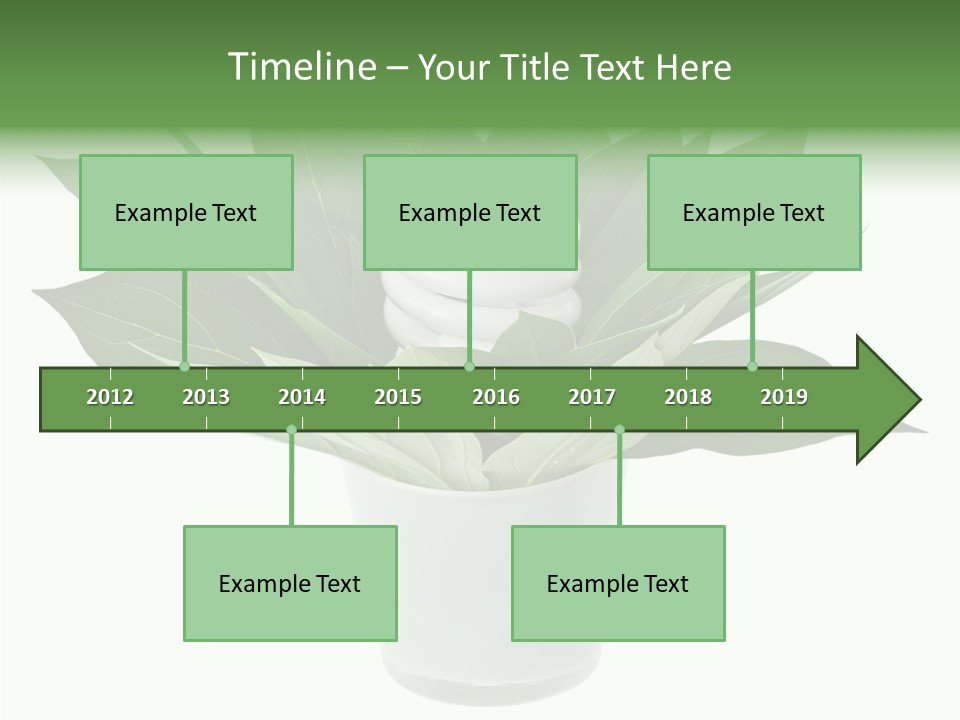 Timeline – Your Title Text Here

Example Text

Example Text

Example Text

2012 2013 2014 2015 2016 2017 2018 2019

Example Text

Example Text